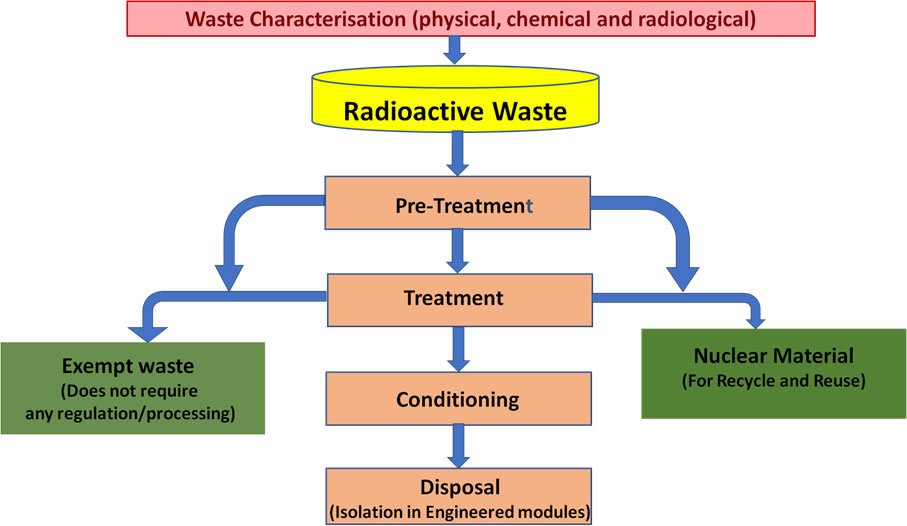 Waste Characterisation (physical, chemical and radiological)

Radioactive Waste

Pre-Treatment

Treatment

Exempt waste
(Does not require any regulation/processing)

Nuclear Material
(For Recycle and Reuse)

Conditioning

Disposal
(Isolation in Engineered modules)